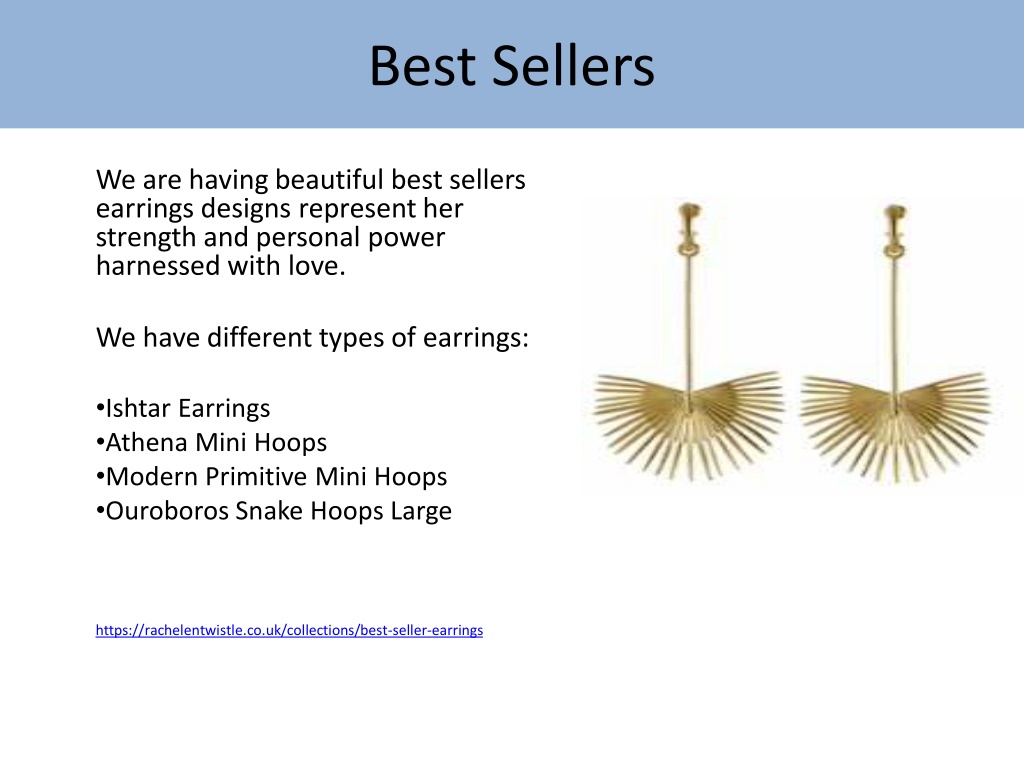 Best Sellers

We are having beautiful best sellers earrings designs represent her strength and personal power harnessed with love.

We have different types of earrings:

•Ishtar Earrings
•Athena Mini Hoops
•Modern Primitive Mini Hoops
•Ouroboros Snake Hoops Large

https://rachelentwistle.co.uk/collections/best-seller-earrings